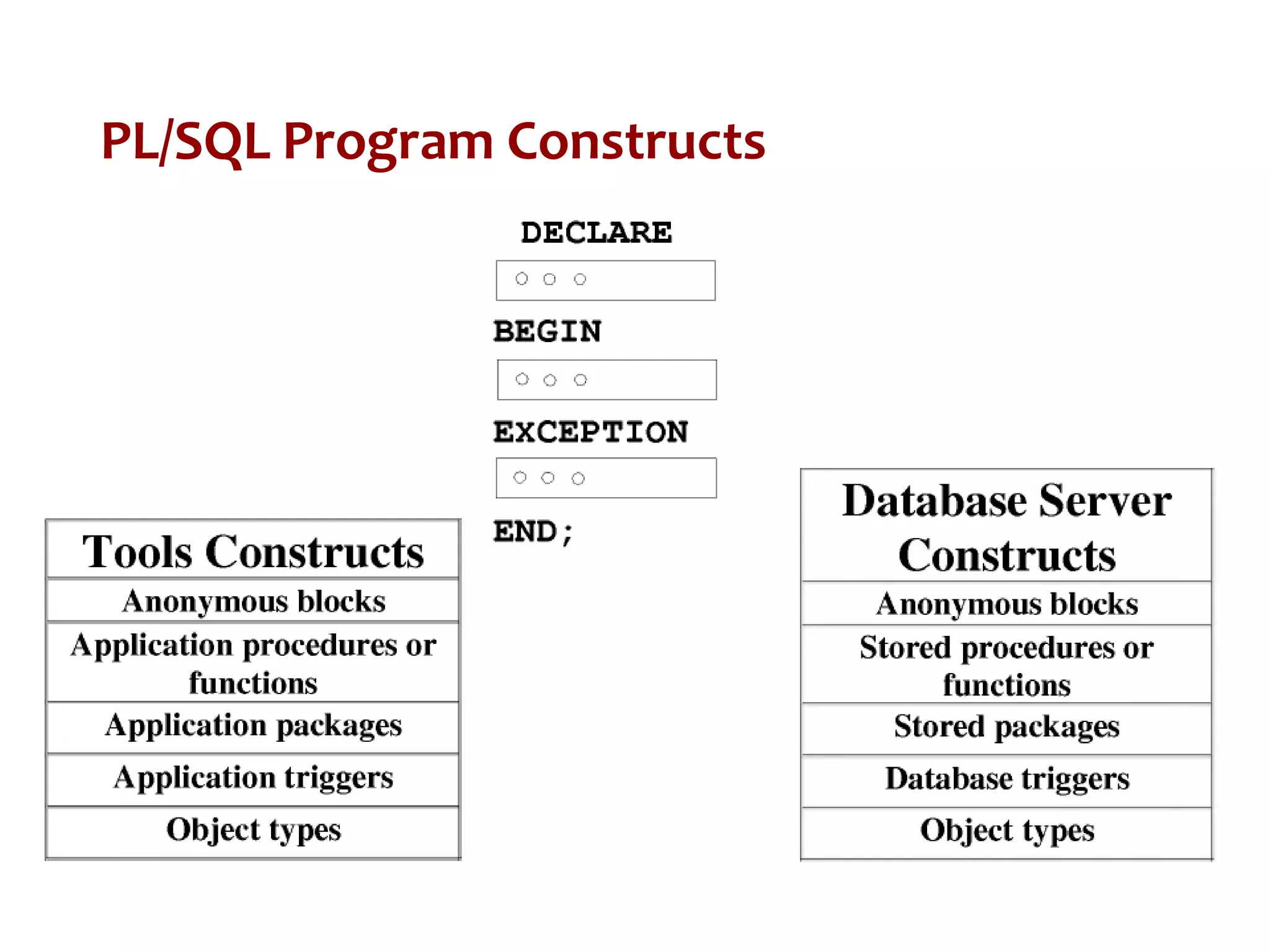 PL/SQL Program Constructs

DECLARE

○ ○ ○

BEGIN

○ ○ ○

EXCEPTION

○ ○ ○

END;

| Tools Constructs |
|---|
| Anonymous blocks |
| Application procedures or functions |
| Application packages |
| Application triggers |
| Object types |

| Database Server Constructs |
|---|
| Anonymous blocks |
| Stored procedures or functions |
| Stored packages |
| Database triggers |
| Object types |